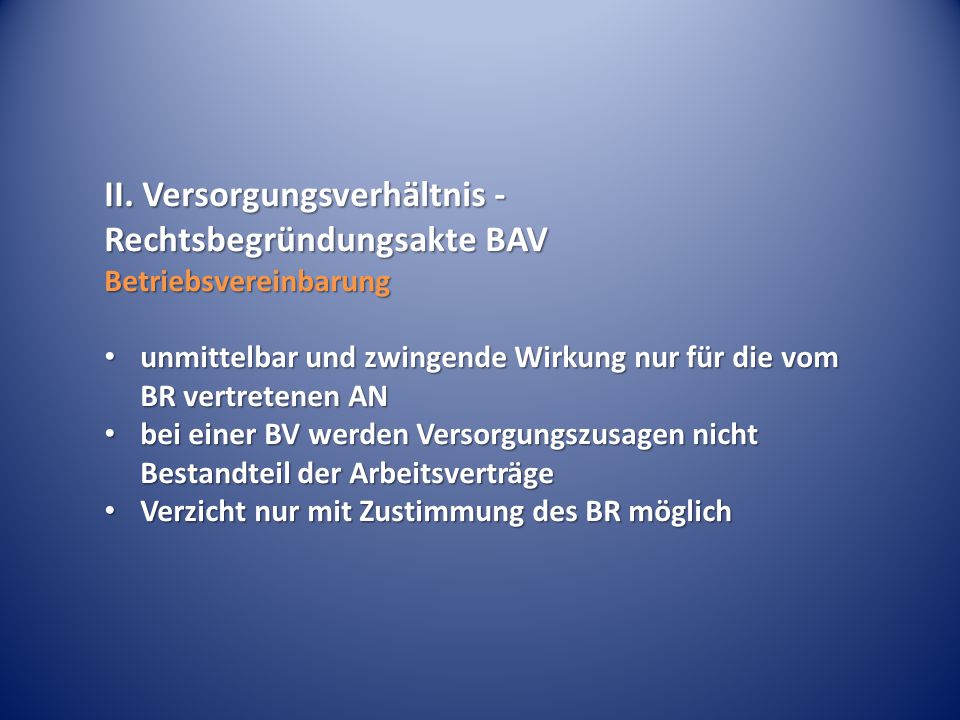 II. Versorgungsverhältnis - Rechtsbegründungsakte BAV
Betriebsvereinbarung

• unmittelbar und zwingende Wirkung nur für die vom BR vertretenen AN
• bei einer BV werden Versorgungszusagen nicht Bestandteil der Arbeitsverträge
• Verzicht nur mit Zustimmung des BR möglich